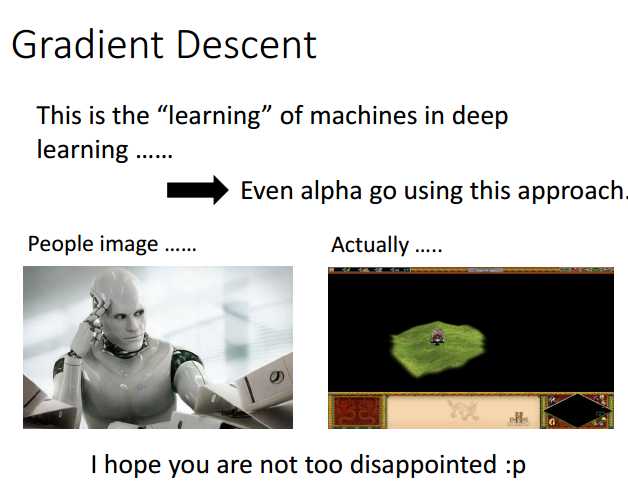 Gradient Descent

This is the “learning” of machines in deep learning ……

Even alpha go using this approach.

People image ……

Actually …..

I hope you are not too disappointed :p